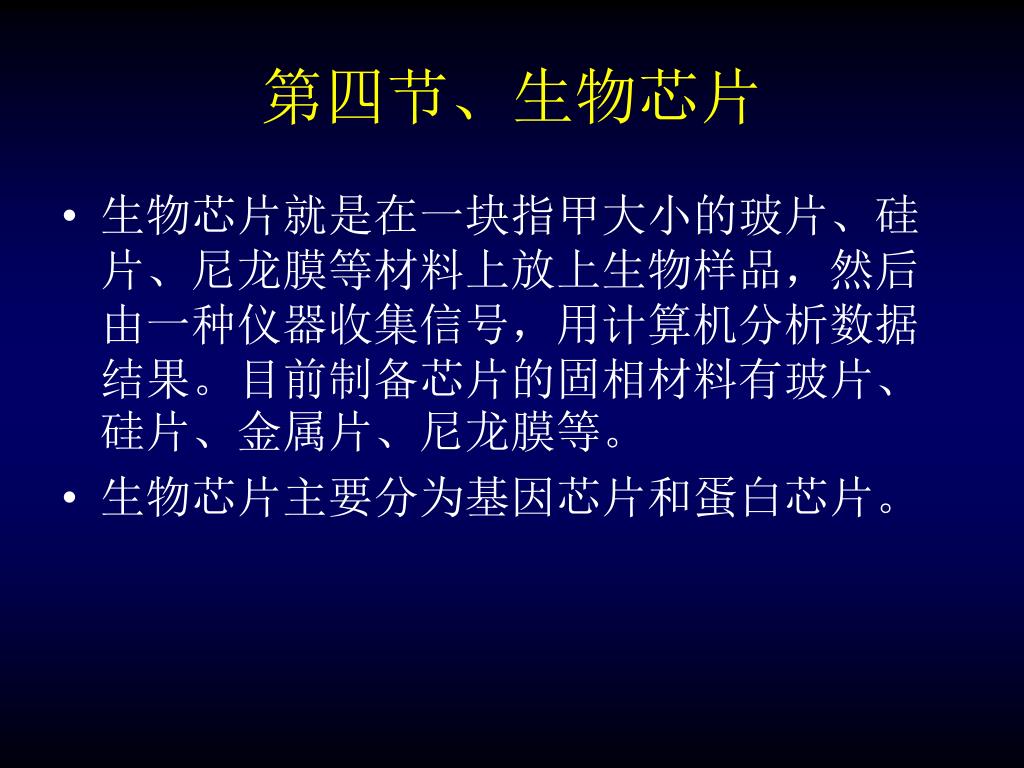 第四节、生物芯片

• 生物芯片就是在一块指甲大小的玻片、硅片、尼龙膜等材料上放上生物样品，然后由一种仪器收集信号，用计算机分析数据结果。目前制备芯片的固相材料有玻片、硅片、金属片、尼龙膜等。

• 生物芯片主要分为基因芯片和蛋白芯片。